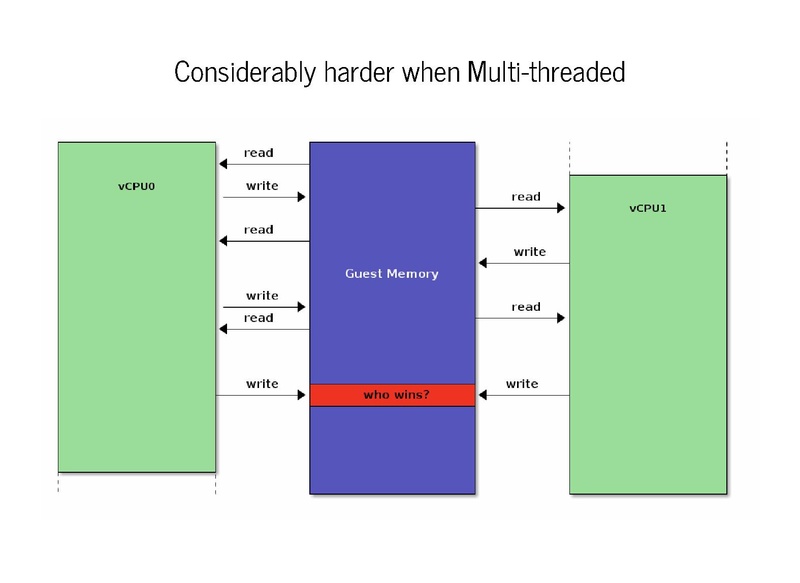 Considerably harder when Multi-threaded

vCPU0

read

write

read

write

read

write

Guest Memory

who wins?

read

write

read

write

vCPU1